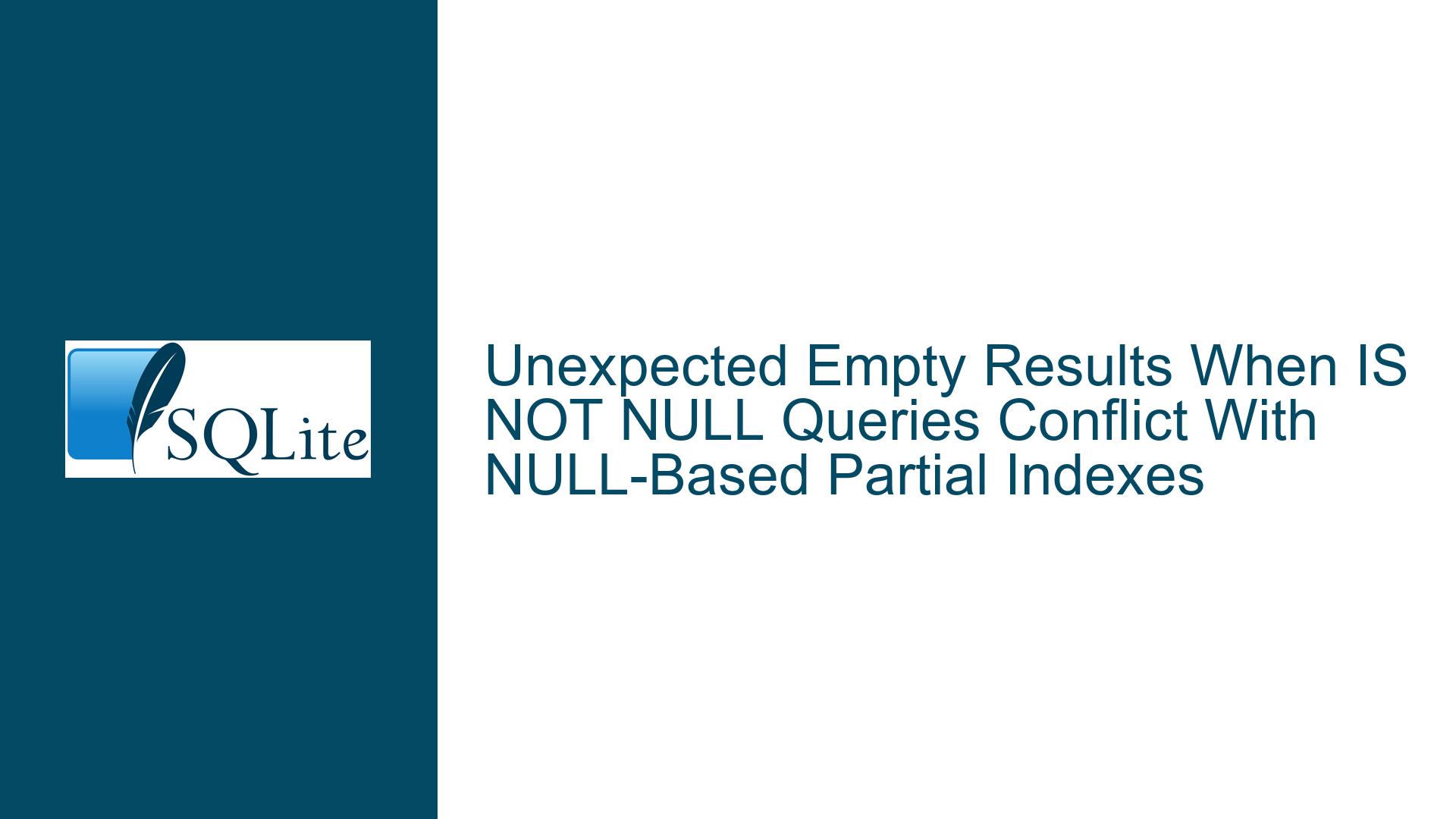 SQLite

Unexpected Empty Results When IS NOT NULL Queries Conflict With NULL-Based Partial Indexes